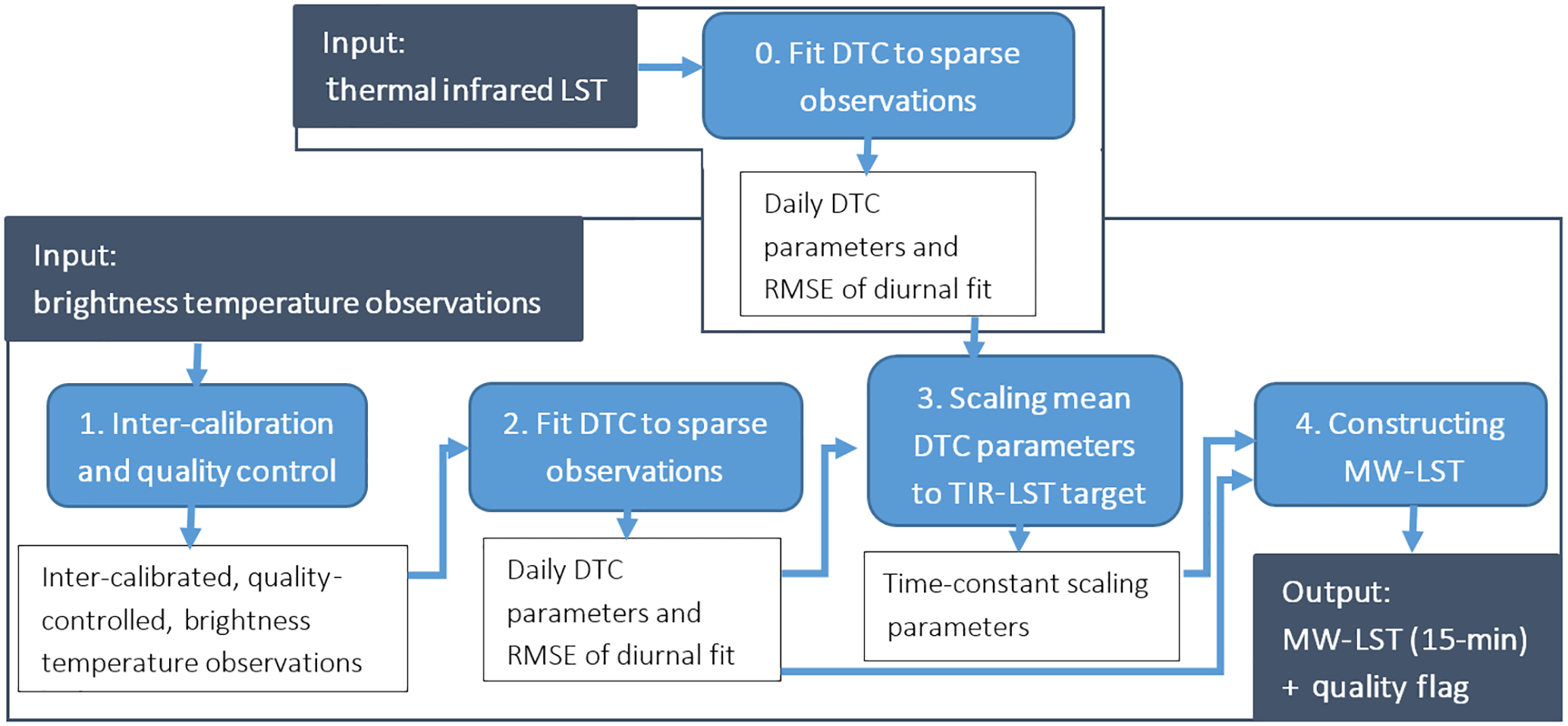 Input:
thermal infrared LST

0. Fit DTC to sparse observations

Daily DTC parameters and RMSE of diurnal fit

Input:
brightness temperature observations

1. Inter-calibration and quality control

Inter-calibrated, quality-controlled, brightness temperature observations

2. Fit DTC to sparse observations

Daily DTC parameters and RMSE of diurnal fit

3. Scaling mean DTC parameters to TIR-LST target

Time-constant scaling parameters

4. Constructing MW-LST

Output:
MW-LST (15-min)
+ quality flag